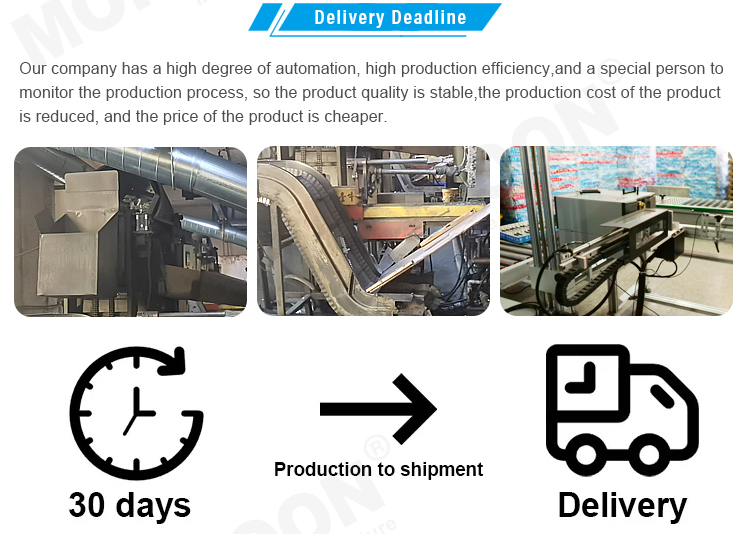 Delivery Deadline

Our company has a high degree of automation, high production efficiency,and a special person to monitor the production process, so the product quality is stable,the production cost of the product is reduced, and the price of the product is cheaper.

30 days

Production to shipment

Delivery